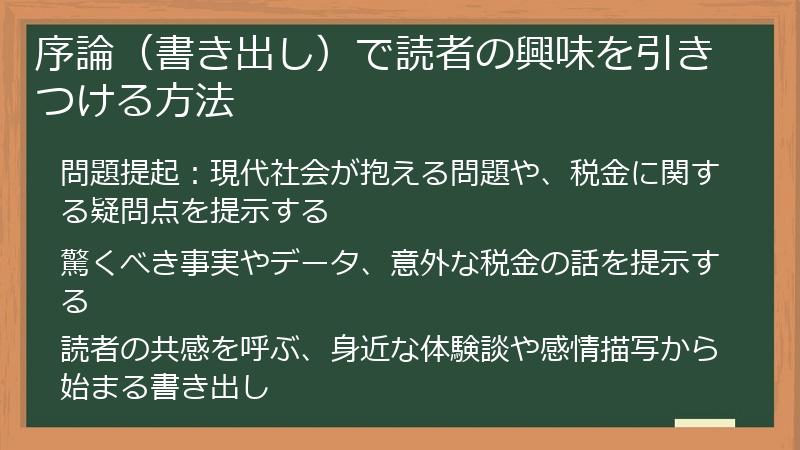 序論（書き出し）で読者の興味を引きつける方法

問題提起：現代社会が抱える問題や、税金に関する疑問点を提示する

驚くべき事実やデータ、意外な税金の話を提示する

読者の共感を呼ぶ、身近な体験談や感情描写から始まる書き出し